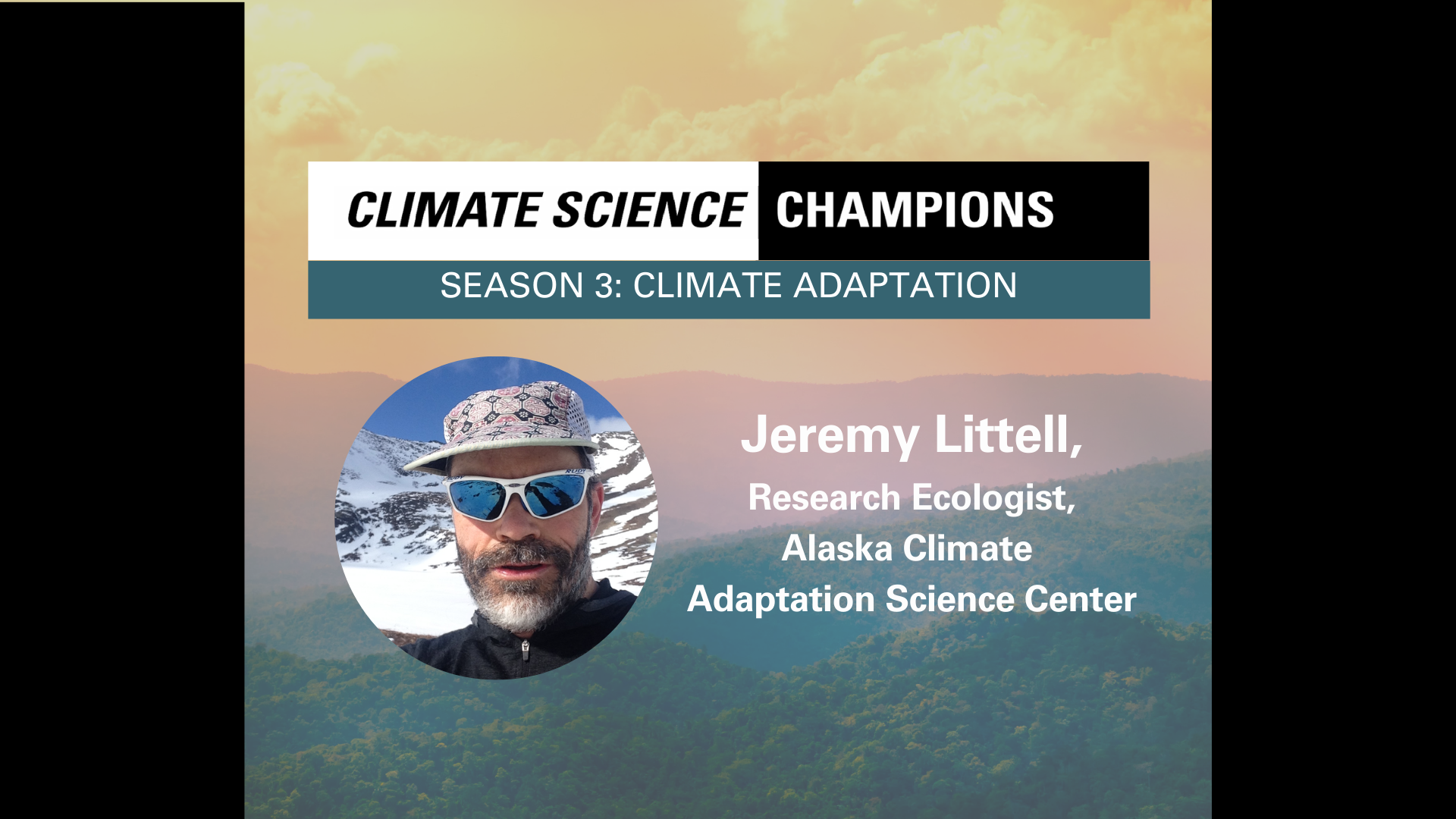 CLIMATE SCIENCE CHAMPIONS

SEASON 3: CLIMATE ADAPTATION

Jeremy Littell,

Research Ecologist,

Alaska Climate

Adaptation Science Center